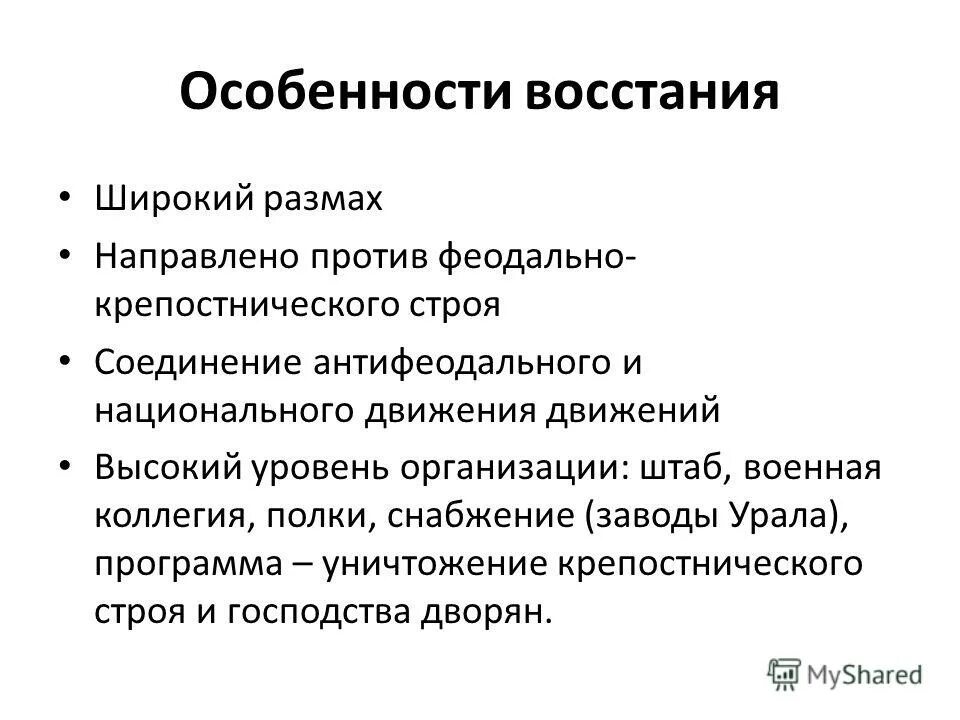 Особенности восстания

• Широкий размах
• Направлено против феодально-крепостнического строя
• Соединение антифеодального и национального движения движений
• Высокий уровень организации: штаб, военная коллегия, полки, снабжение (заводы Урала), программа – уничтожение крепостнического строя и господства дворян.

MyShared